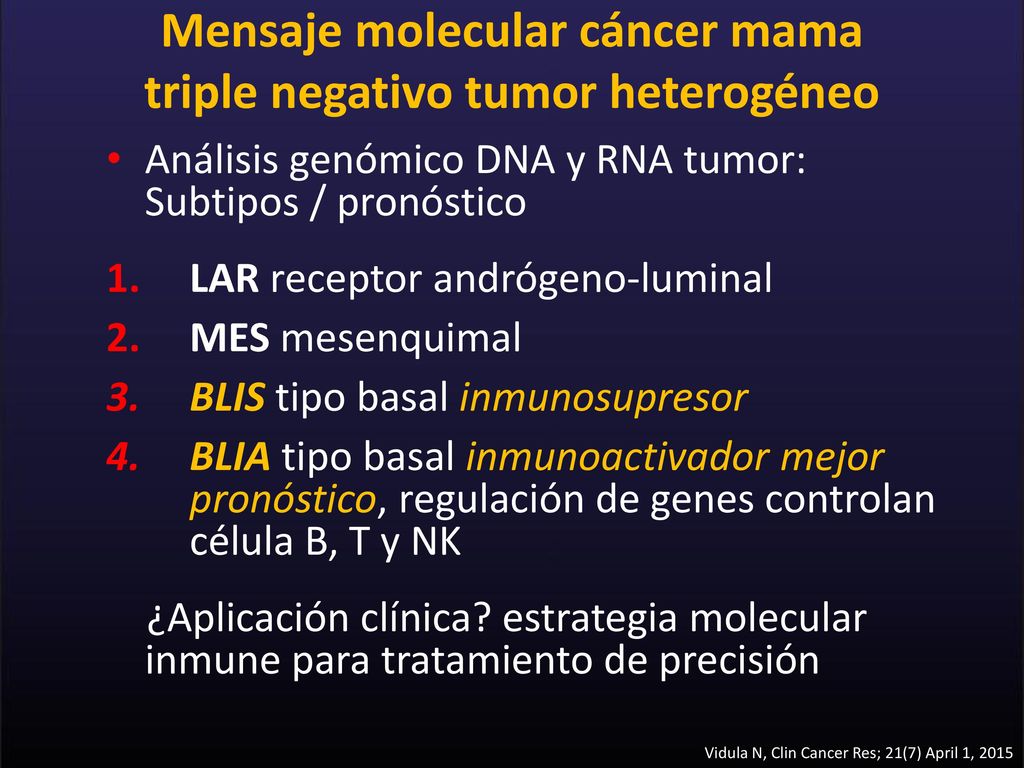 Mensaje molecular cáncer mama triple negativo tumor heterogéneo

• Análisis genómico DNA y RNA tumor: Subtipos / pronóstico

1. LAR receptor andrógeno-luminal
2. MES mesenquimal
3. BLIS tipo basal inmunosupresor
4. BLIA tipo basal inmunoactivador mejor pronóstico, regulación de genes controlan célula B, T y NK

¿Aplicación clínica? estrategia molecular inmune para tratamiento de precisión

Vidula N, Clin Cancer Res; 21(7) April 1, 2015